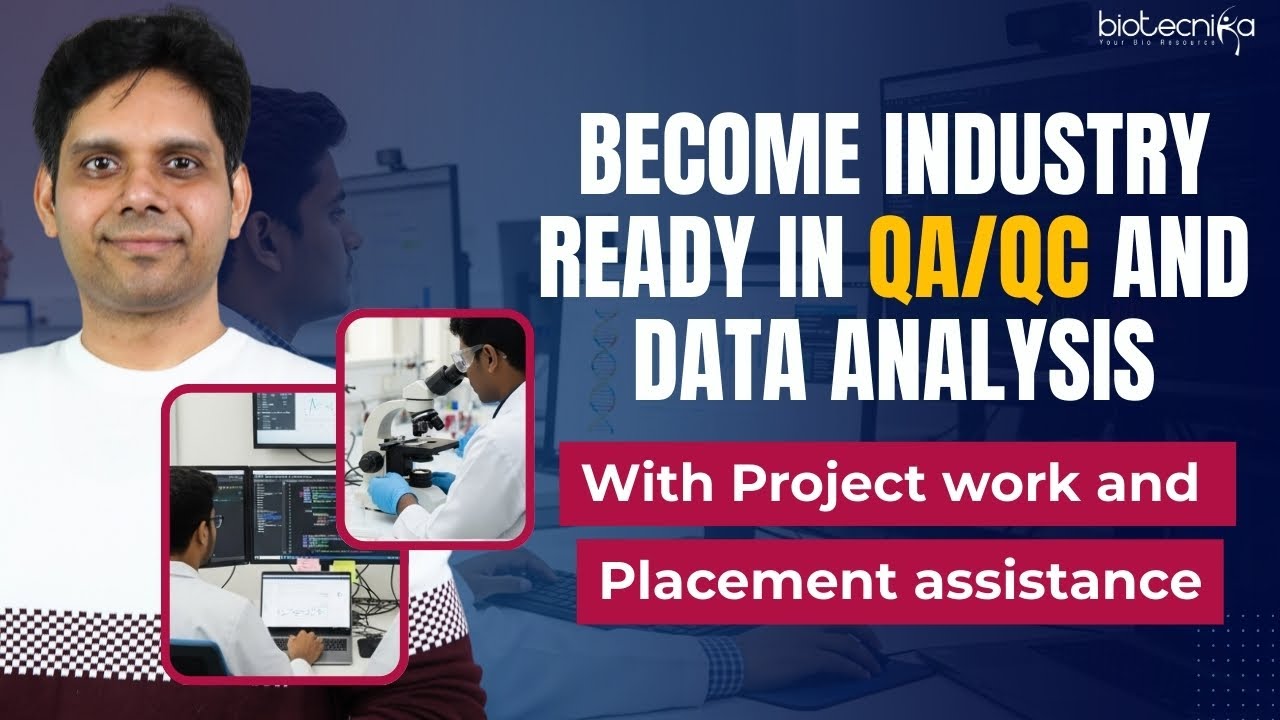 biotecnika
Your Bio Resource

BECOME INDUSTRY READY IN QA/QC AND DATA ANALYSIS

With Project work and

Placement assistance